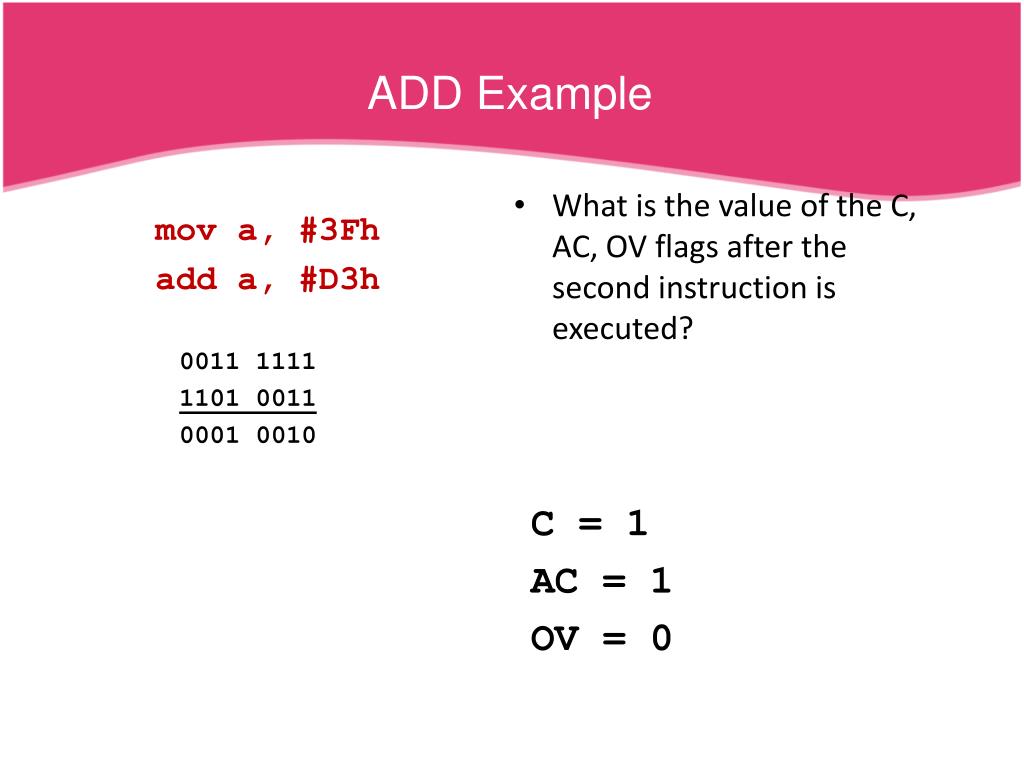 ADD Example

mov a, #3Fh
add a, #D3h

0011 1111
1101 0011
0001 0010

• What is the value of the C, AC, OV flags after the second instruction is executed?

C = 1
AC = 1
OV = 0